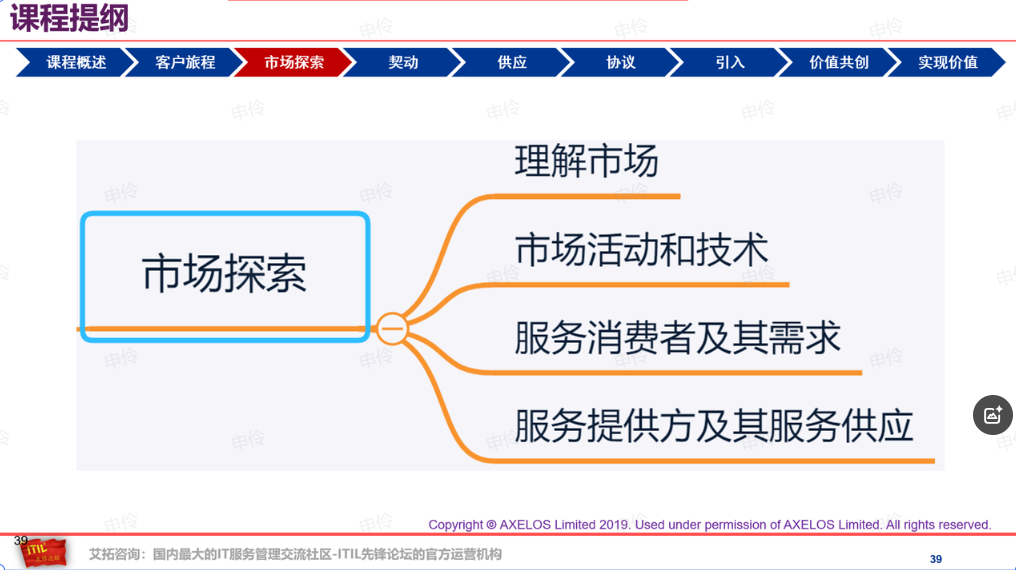 课程提纲

课程概述 客户旅程 市场探索 契动 供应 协议 引入 价值共创 实现价值

市场探索

理解市场

市场活动和技术

服务消费者及其需求

服务提供方及其服务供应

申伶

Copyright © AXELOS Limited 2019. Used under permission of AXELOS Limited. All rights reserved.

39

ITIL

艾拓咨询：国内最大的IT服务管理交流社区-ITIL先锋论坛的官方运营机构

39